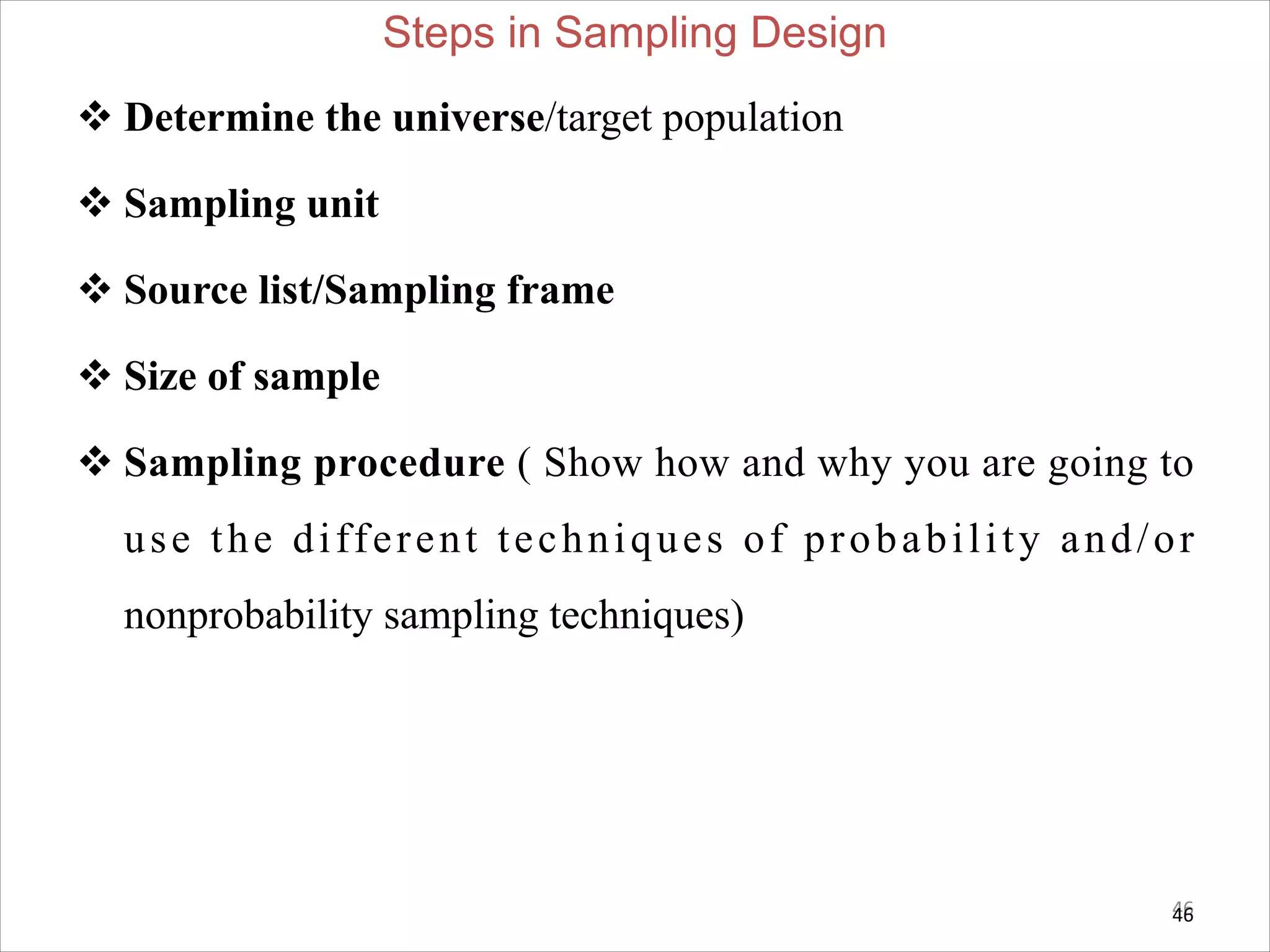 Steps in Sampling Design

❖ Determine the universe/target population

❖ Sampling unit

❖ Source list/Sampling frame

❖ Size of sample

❖ Sampling procedure ( Show how and why you are going to use the different techniques of probability and/or nonprobability sampling techniques)

46
46